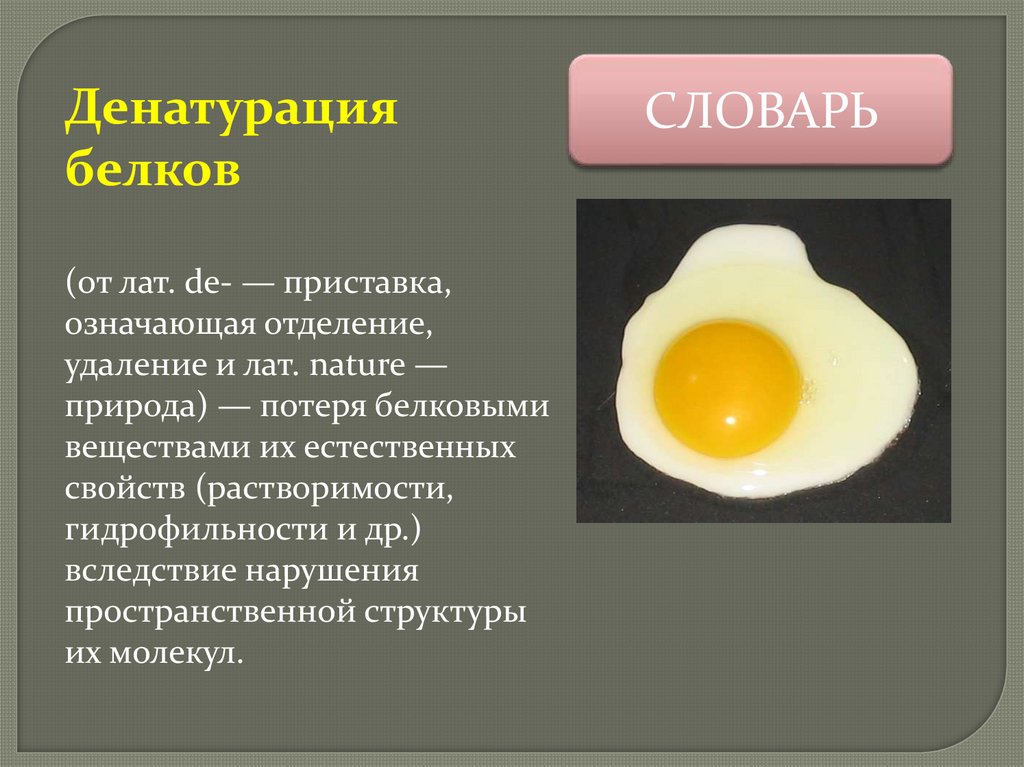 Денатурация белков

СЛОВАРЬ

(от лат. de- — приставка, означающая отделение, удаление и лат. nature — природа) — потеря белковыми веществами их естественных свойств (растворимости, гидрофильности и др.) вследствие нарушения пространственной структуры их молекул.